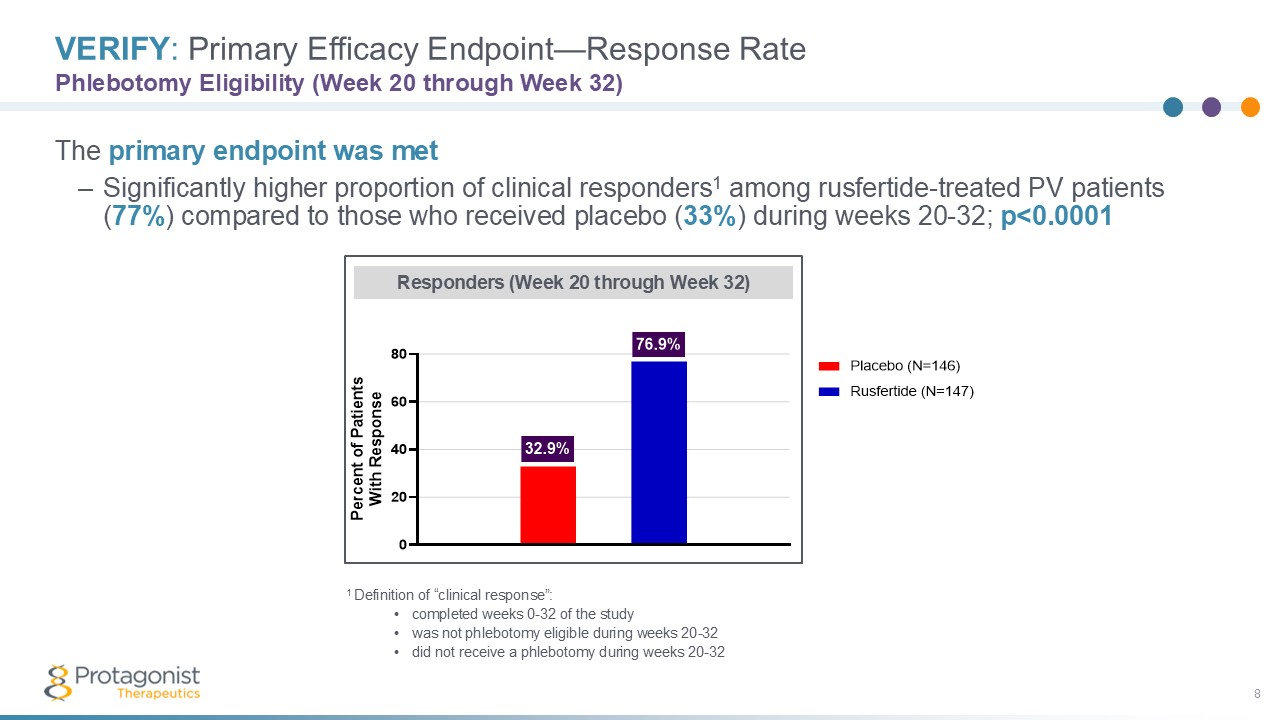 VERIFY: Primary Efficacy Endpoint—Response Rate
Phlebotomy Eligibility (Week 20 through Week 32)

The primary endpoint was met

– Significantly higher proportion of clinical responders$^1$ among rusfertide-treated PV patients (77%) compared to those who received placebo (33%) during weeks 20-32; p<0.0001

Responders (Week 20 through Week 32)

Percent of Patients With Response

80
60
40
20
0

32.9%
76.9%

Placebo (N=146)
Rusfertide (N=147)

$^1$ Definition of "clinical response":
• completed weeks 0-32 of the study
• was not phlebotomy eligible during weeks 20-32
• did not receive a phlebotomy during weeks 20-32

Protagonist Therapeutics

8